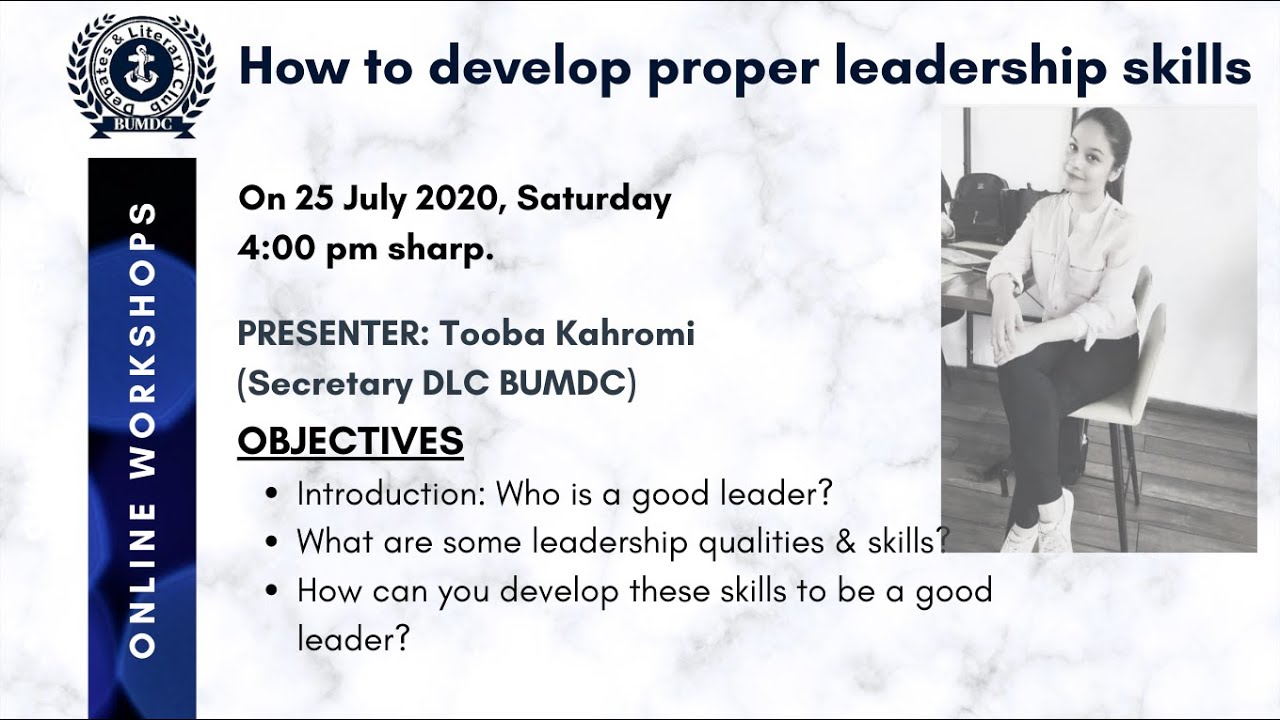 Debates & Literary Club
BUMDC

How to develop proper leadership skills

ONLINE WORKSHOPS

On 25 July 2020, Saturday
4:00 pm sharp.

PRESENTER: Tooba Kahromi
(Secretary DLC BUMDC)

OBJECTIVES

• Introduction: Who is a good leader?
• What are some leadership qualities & skills?
• How can you develop these skills to be a good leader?